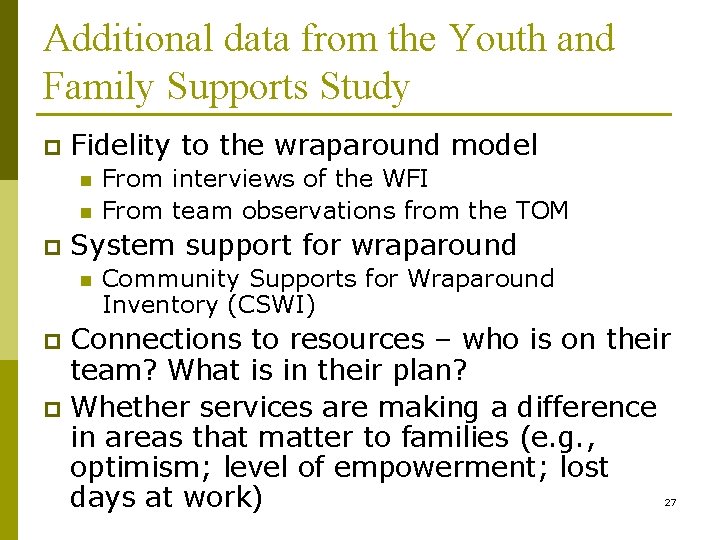 Additional data from the Youth and Family Supports Study

Fidelity to the wraparound model

From interviews of the WFI

From team observations from the TOM

System support for wraparound

Community Supports for Wraparound Inventory (CSWI)

Connections to resources – who is on their team? What is in their plan?

Whether services are making a difference in areas that matter to families (e.g., optimism; level of empowerment; lost days at work)

27